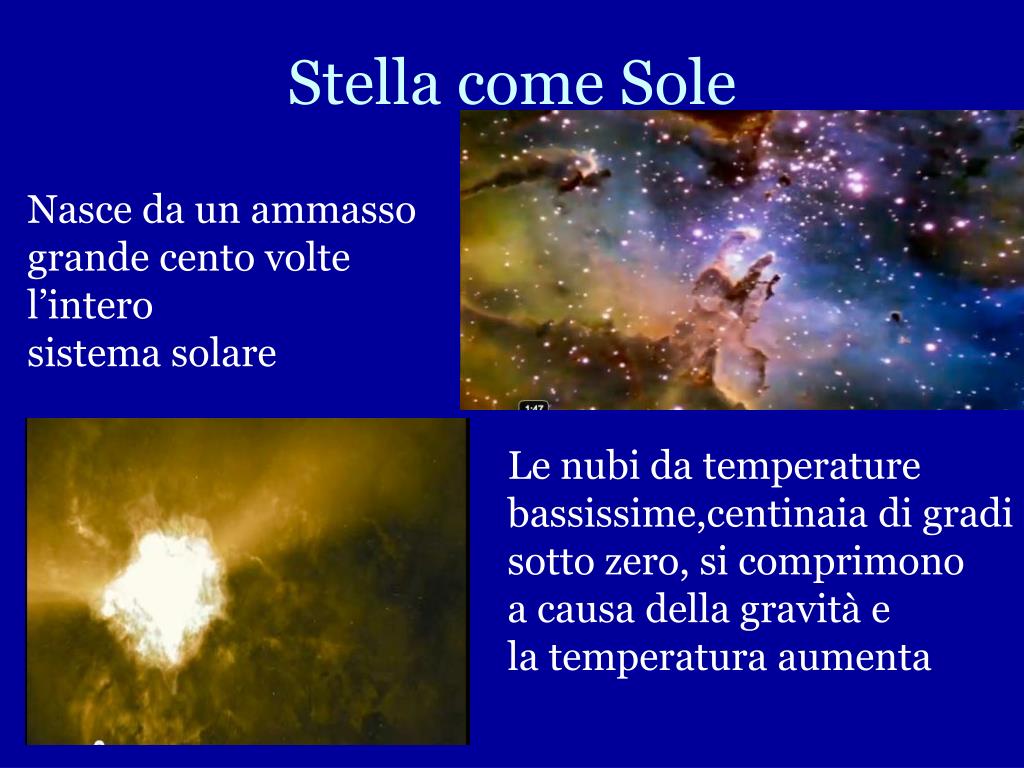 Stella come Sole

Nasce da un ammasso grande cento volte l’intero sistema solare

1:47

Le nubi da temperature bassissime,centinaia di gradi sotto zero, si comprimono a causa della gravità e la temperatura aumenta